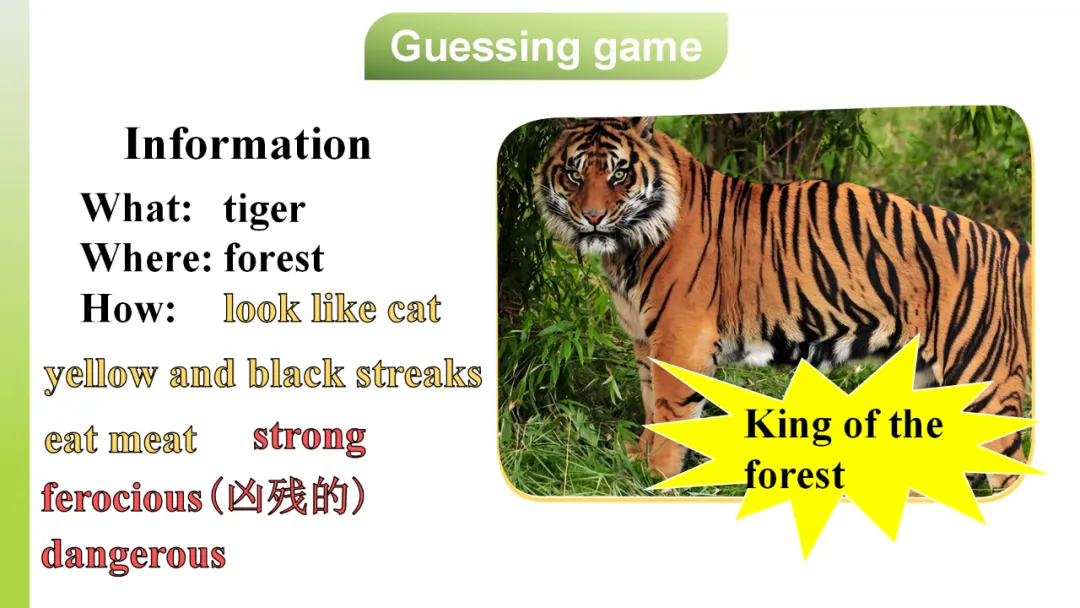 Guessing game

Information

What: tiger
Where: forest
How: look like cat

yellow and black streaks

eat meat strong

ferocious(凶残的)

dangerous

King of the forest